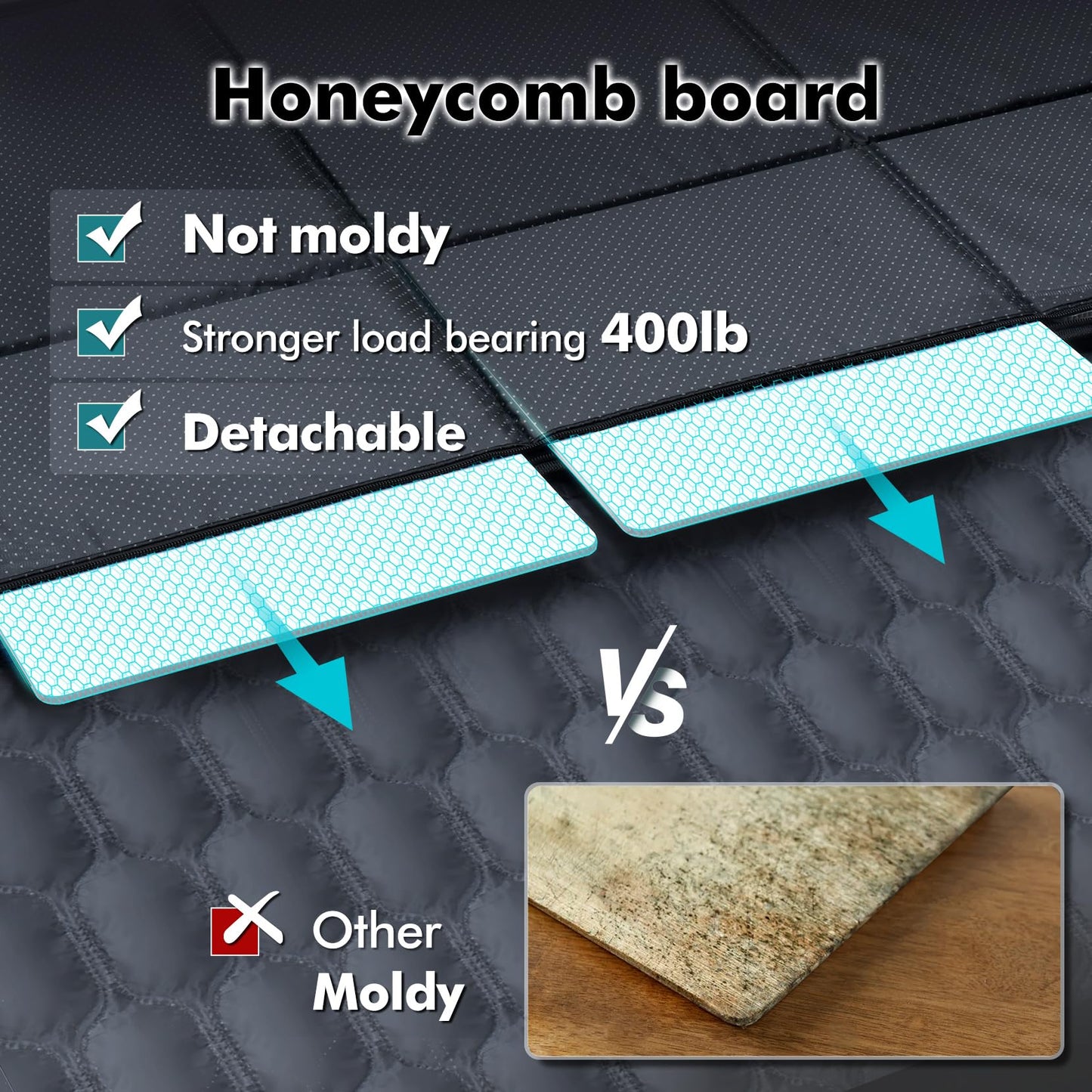 Honeycomb board

Not moldy

Stronger load bearing 400lb

Detachable

VS

Other
Moldy